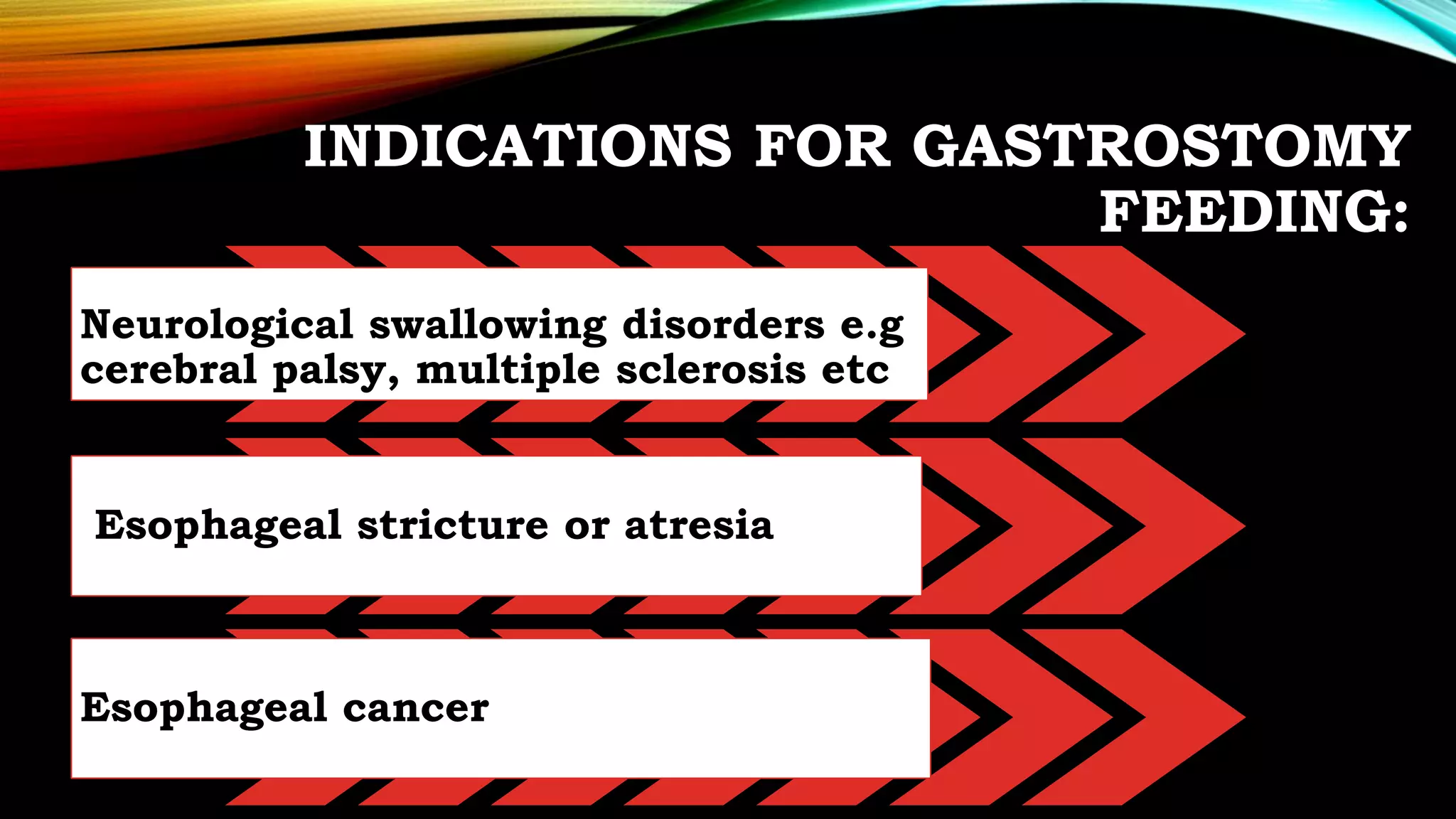 INDICATIONS FOR GASTROSTOMY FEEDING:

Neurological swallowing disorders e.g cerebral palsy, multiple sclerosis etc

Esophageal stricture or atresia

Esophageal cancer